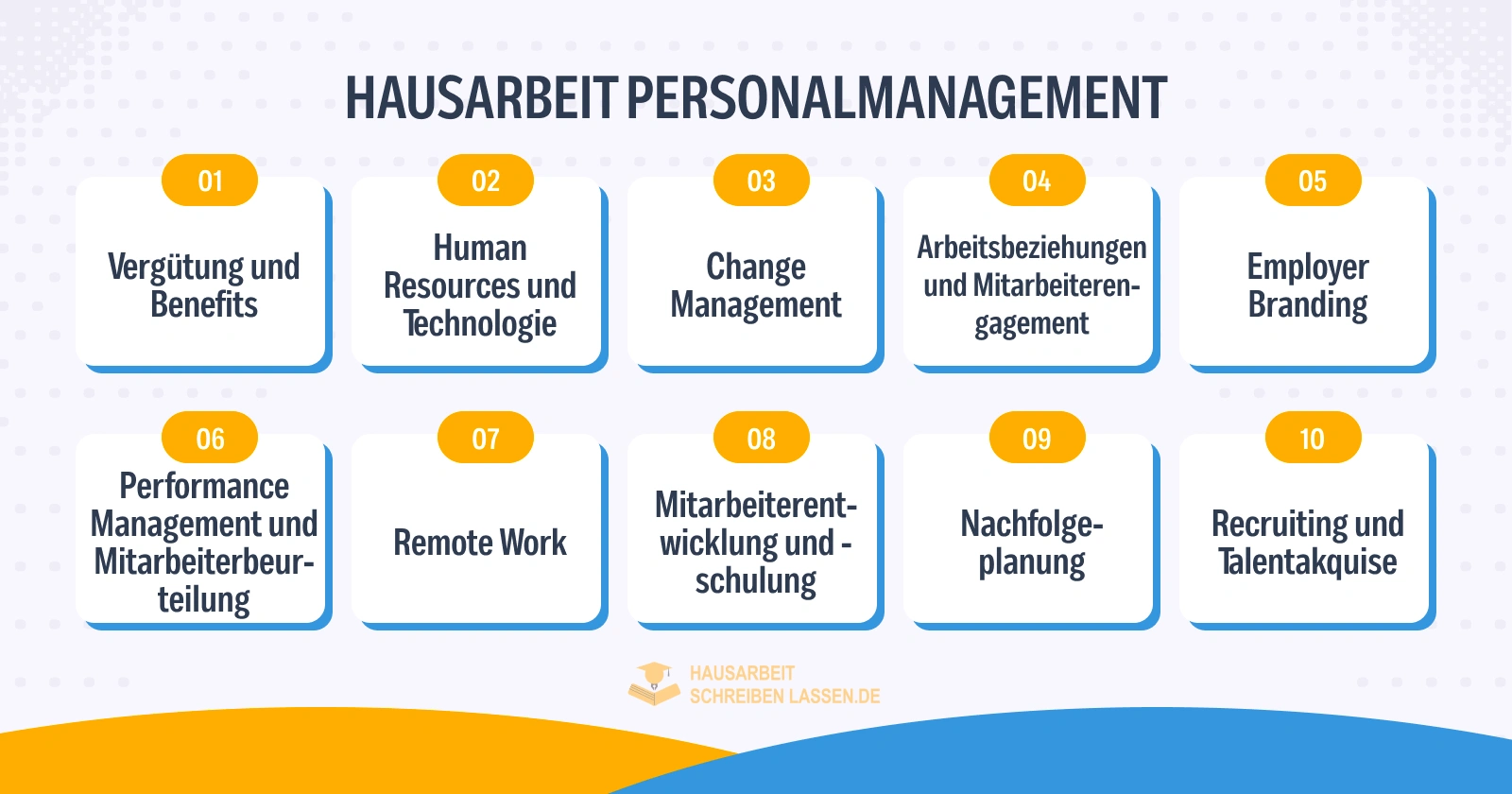 HAUSARBEIT PERSONALMANAGEMENT

01
Vergütung und Benefits

02
Human Resources und Technologie

03
Change Management

04
Arbeitsbeziehungen und Mitarbeiterengagement

05
Employer Branding

06
Performance Management und Mitarbeiterbeurteilung

07
Remote Work

08
Mitarbeiterentwicklung und -schulung

09
Nachfolgeplanung

10
Recruiting und Talentakquise

HAUSARBEIT
SCHREIBEN LASSEN.DE